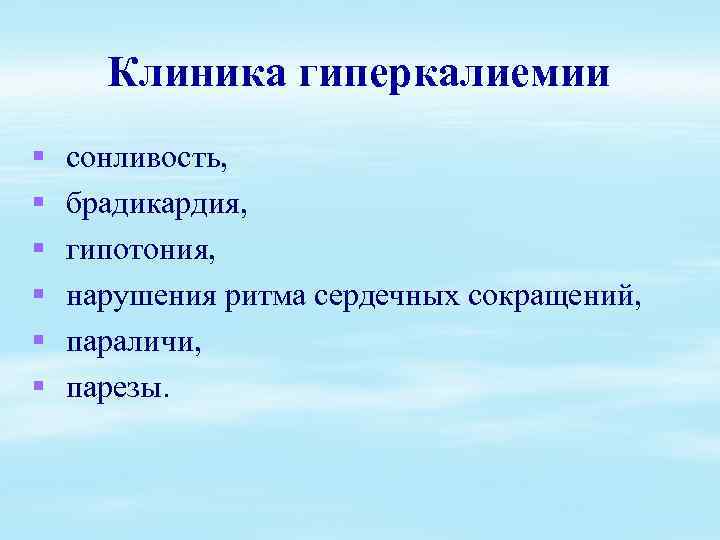 Клиника гиперкалиемии

- сонливость,
- брадикардия,
- гипотония,
- нарушения ритма сердечных сокращений,
- параличи,
- парезы.